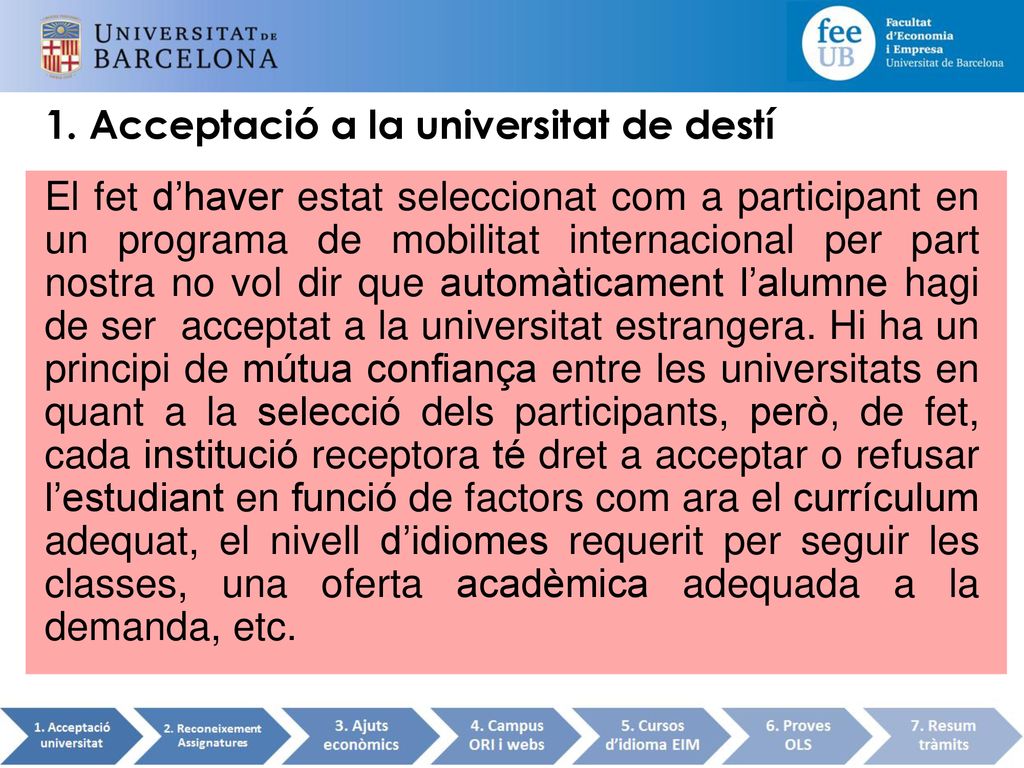 UNIVERSITAT DE BARCELONA

fee UB Facultat d'Economia i Empresa Universitat de Barcelona

1. Acceptació a la universitat de destí

El fet d'haver estat seleccionat com a participant en un programa de mobilitat internacional per part nostra no vol dir que automàticament l'alumne hagi de ser acceptat a la universitat estrangera. Hi ha un principi de mútua confiança entre les universitats en quant a la selecció dels participants, però, de fet, cada institució receptora té dret a acceptar o refusar l'estudiant en funció de factors com ara el currículum adequat, el nivell d'idiomes requerit per seguir les classes, una oferta acadèmica adequada a la demanda, etc.

1. Acceptació universitat

2. Reconeixement Assignatures

3. Ajuts econòmics

4. Campus ORI i webs

5. Cursos d'idioma EIM

6. Proves OLS

7. Resum tràmits